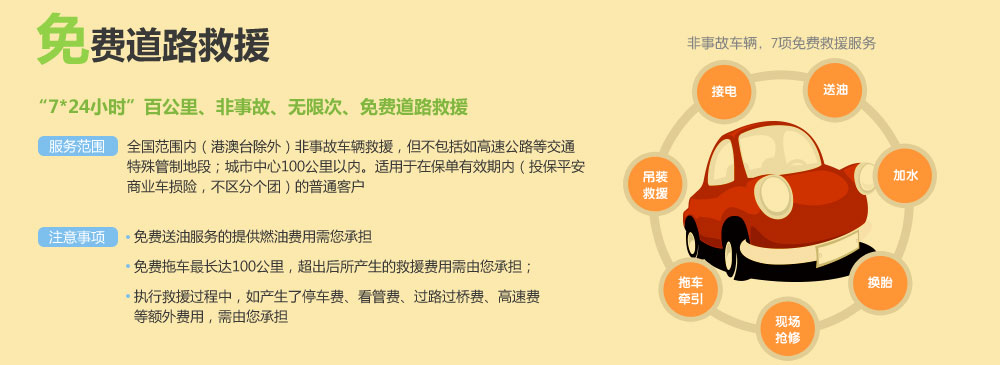 免费道路救援

“7*24小时”百公里、非事故、无限次、免费道路救援

服务范围 全国范围内（港澳台除外）非事故车辆救援，但不包括如高速公路等交通特殊管制地段；城市中心100公里以内。适用于在保单有效期内（投保平安商业车损险，不区分个团）的普通客户

注意事项
• 免费送油服务的提供燃油费用需您承担
• 免费拖车最长达100公里，超出后所产生的救援费用需由您承担；
• 执行救援过程中，如产生了停车费、看管费、过路过桥费、高速费等额外费用，需由您承担

非事故车辆，7项免费救援服务

接电

送油

加水

换胎

现场抢修

拖车牵引

吊装救援